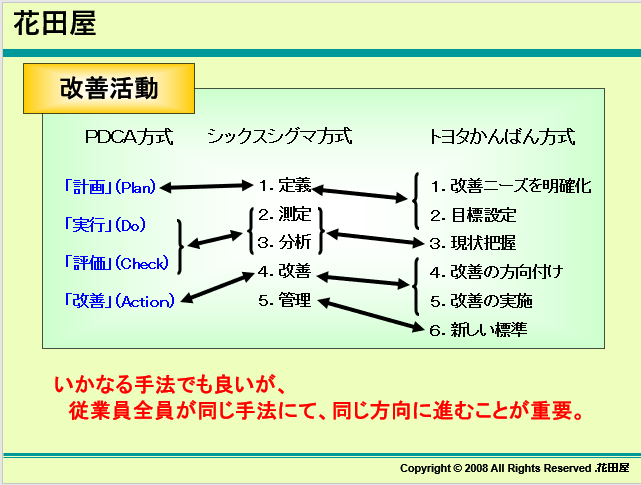 花田屋

改善活動

PDCA方式

「計画」(Plan)

「実行」(Do)

「評価」(Check)

「改善」(Action)

シックスシグマ方式

1. 定義

2. 測定

3. 分析

4. 改善

5. 管理

トヨタかんばん方式

1. 改善ニーズを明確化

2. 目標設定

3. 現状把握

4. 改善の方向付け

5. 改善の実施

6. 新しい標準

いかなる手法でも良いが、
従業員全員が同じ手法にて、同じ方向に進むことが重要。

Copyright © 2008 All Rights Reserved .花田屋